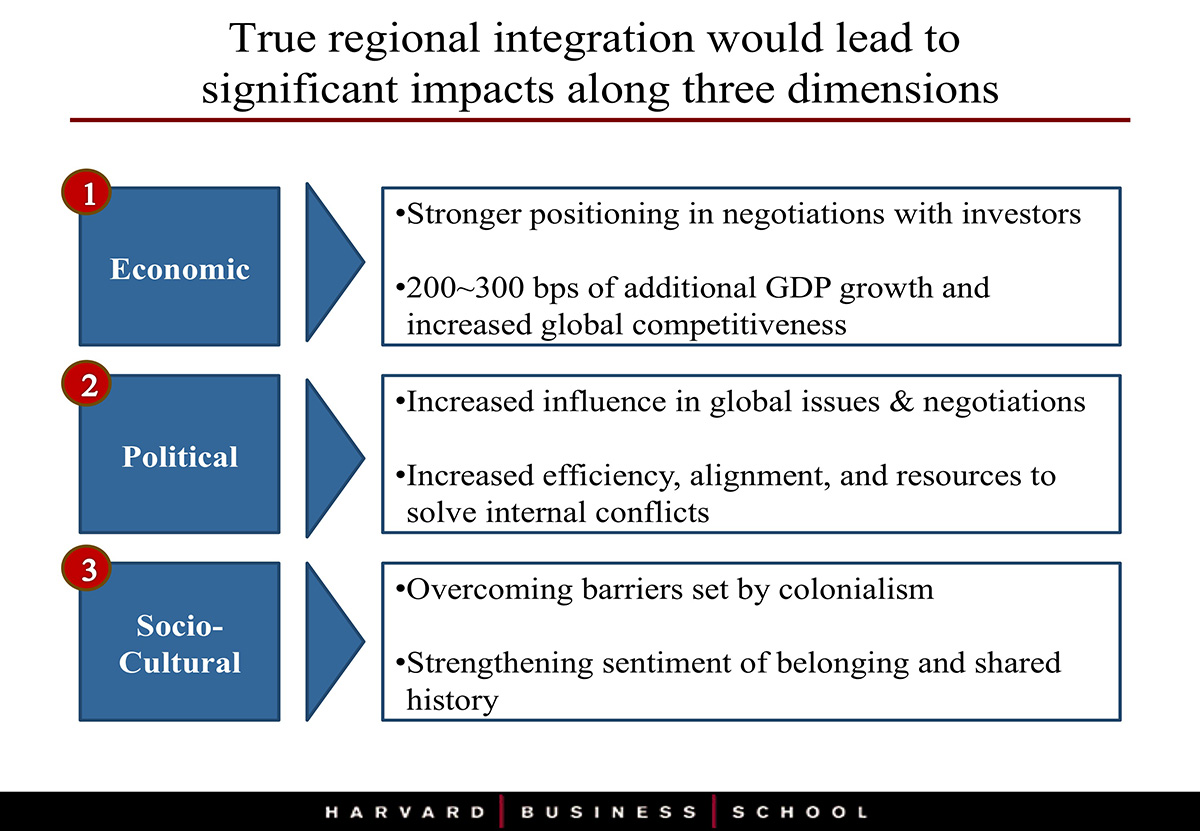 True regional integration would lead to significant impacts along three dimensions

1

Economic

•Stronger positioning in negotiations with investors

•200~300 bps of additional GDP growth and increased global competitiveness

2

Political

•Increased influence in global issues & negotiations

•Increased efficiency, alignment, and resources to solve internal conflicts

3

Socio-Cultural

•Overcoming barriers set by colonialism

•Strengthening sentiment of belonging and shared history

HARVARD | BUSINESS | SCHOOL